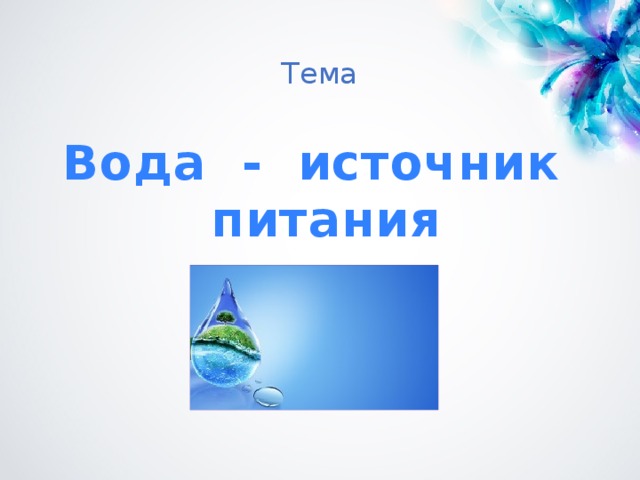 Тема

Вода - источник питания